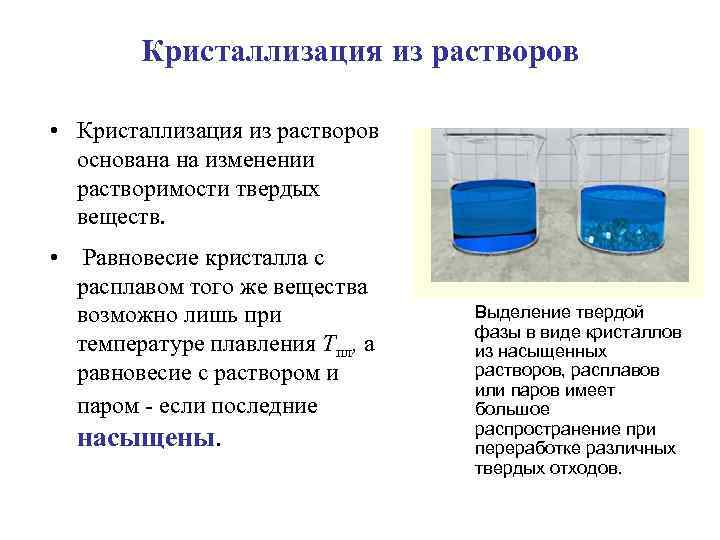 Кристаллизация из растворов

• Кристаллизация из растворов основана на изменении растворимости твердых веществ.

• Равновесие кристалла с расплавом того же вещества возможно лишь при температуре плавления $T_{пл}$, а равновесие с раствором и паром - если последние насыщены.

Выделение твердой фазы в виде кристаллов из насыщенных растворов, расплавов или паров имеет большое распространение при переработке различных твердых отходов.